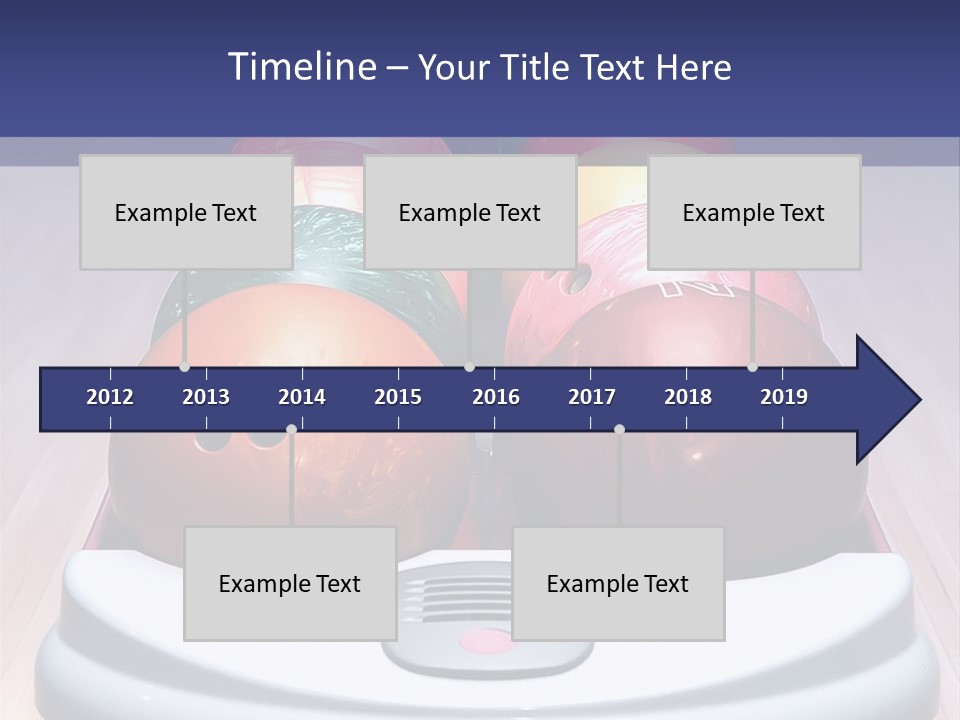 Timeline – Your Title Text Here

Example Text

Example Text

Example Text

2012 2013 2014 2015 2016 2017 2018 2019

Example Text

Example Text